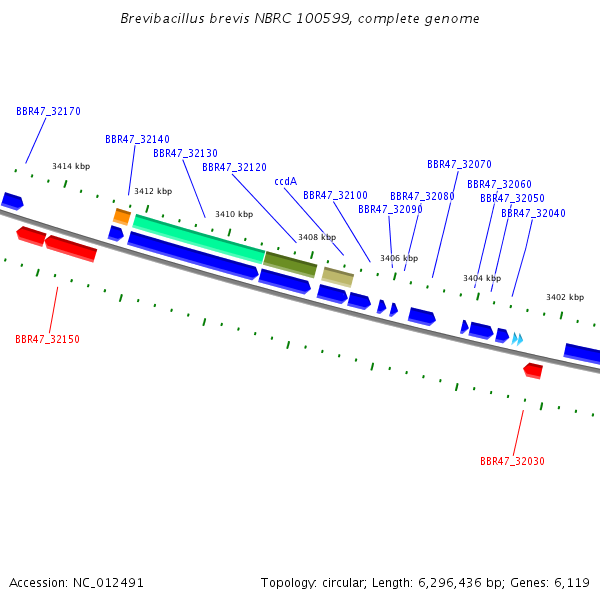 Brevibacillus brevis NBRC 100599, complete genome

BBR47_32170

BBR47_32140

BBR47_32130

BBR47_32120

ccdA

BBR47_32100

BBR47_32090

BBR47_32080

BBR47_32070

BBR47_32060

BBR47_32050

BBR47_32040

3414 kbp

3412 kbp

3410 kbp

3408 kbp

3406 kbp

3404 kbp

3402 kbp

BBR47_32150

BBR47_32030

Accession: NC_012491

Topology: circular; Length: 6,296,436 bp; Genes: 6,119